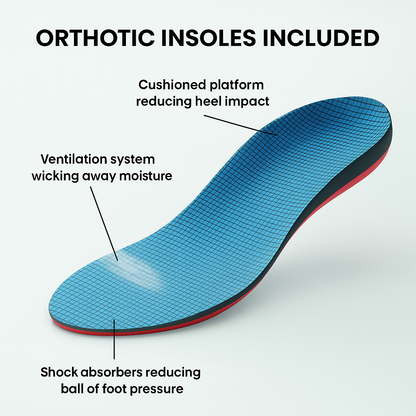 ORTHOTIC INSOLES INCLUDED

Cushioned platform reducing heel impact

Ventilation system wicking away moisture

Shock absorbers reducing ball of foot pressure